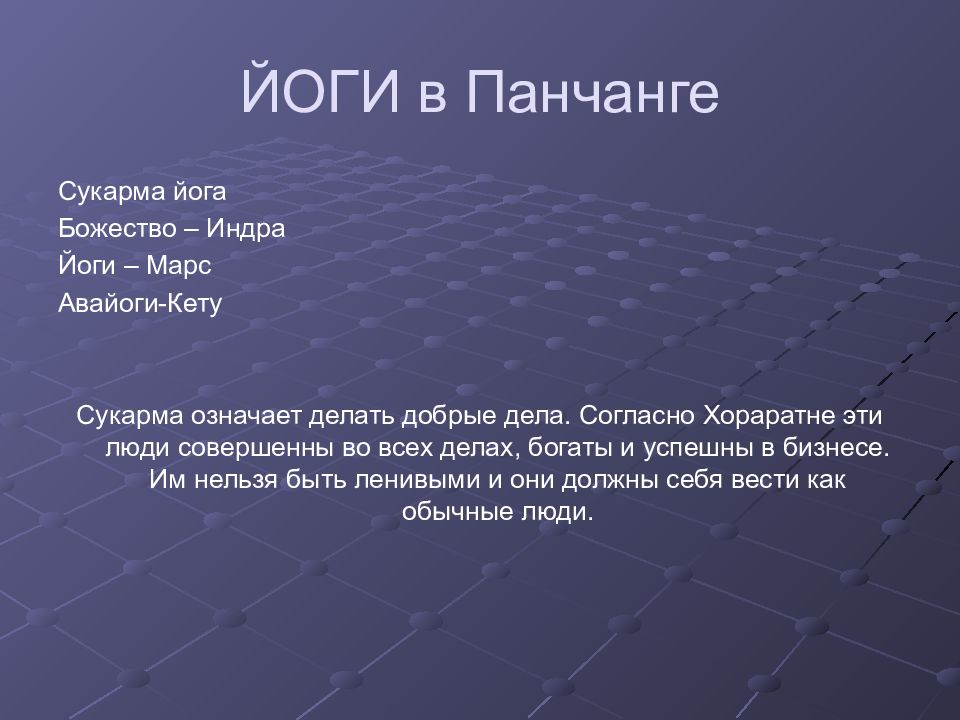 ЙОГИ в Панчанге

Сукарма йога
Божество – Индра
Йоги – Марс
Авайоги-Кету

Сукарма означает делать добрые дела. Согласно Хораратне эти люди совершенны во всех делах, богаты и успешны в бизнесе. Им нельзя быть ленивыми и они должны себя вести как обычные люди.